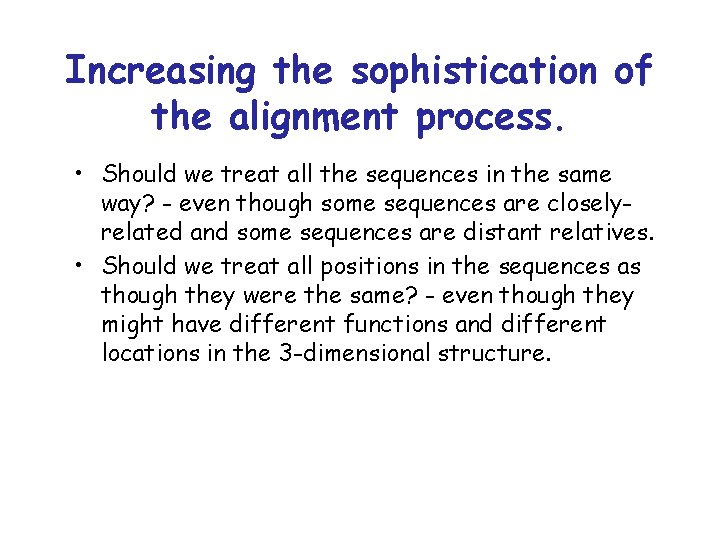 Increasing the sophistication of the alignment process.

• Should we treat all the sequences in the same way? - even though some sequences are closely-related and some sequences are distant relatives.
• Should we treat all positions in the sequences as though they were the same? - even though they might have different functions and different locations in the 3-dimensional structure.